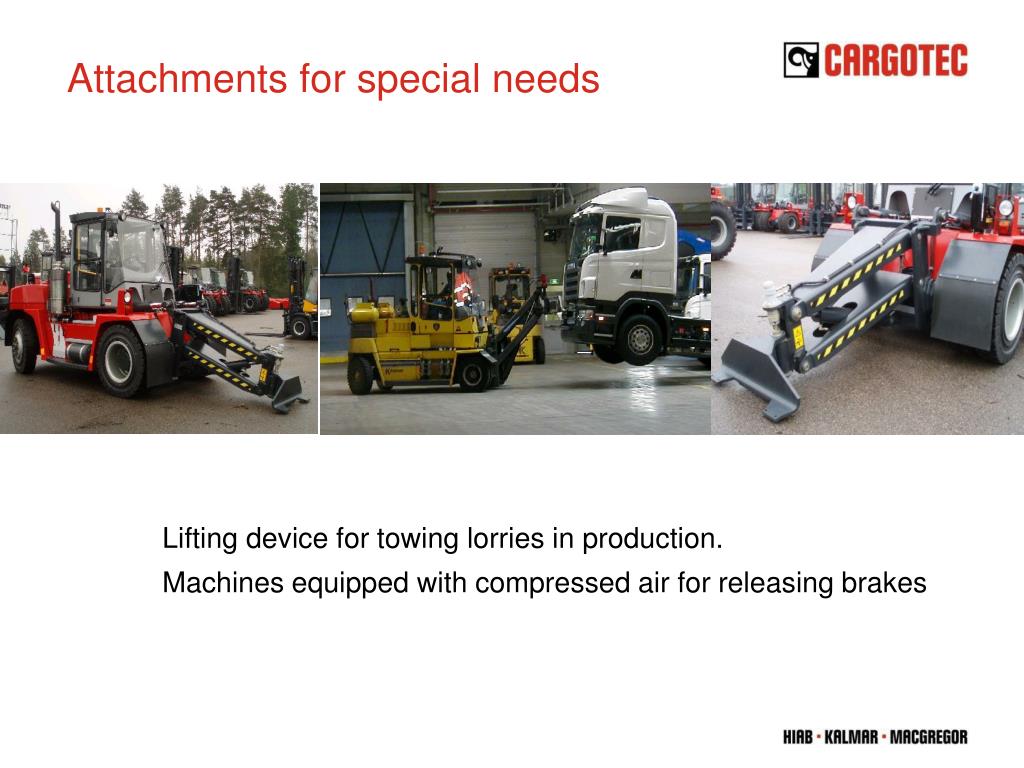 Attachments for special needs

CARGOTEC

Lifting device for towing lorries in production.

Machines equipped with compressed air for releasing brakes

HIAB · KALMAR · MACGREGOR